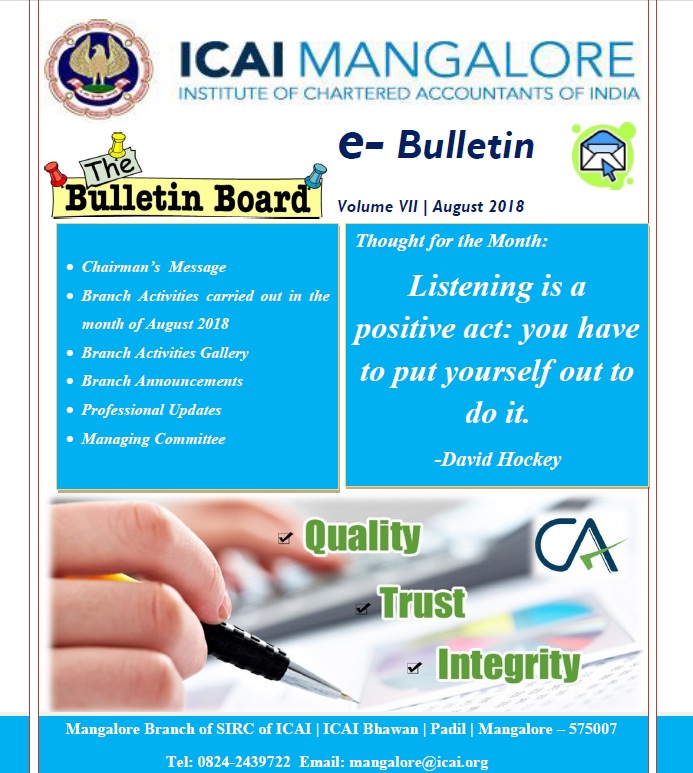 ICAI MANGALORE
INSTITUTE OF CHARTERED ACCOUNTANTS OF INDIA

e- Bulletin

The Bulletin Board

Volume VII | August 2018

- Chairman's Message
- Branch Activities carried out in the month of August 2018
- Branch Activities Gallery
- Branch Announcements
- Professional Updates
- Managing Committee

Thought for the Month:

Listening is a positive act: you have to put yourself out to do it.

-David Hockey

Quality

Trust

Integrity

CA

Mangalore Branch of SIRC of ICAI | ICAI Bhawan | Padil | Mangalore – 575007

Tel: 0824-2439722 Email: mangalore@icai.org